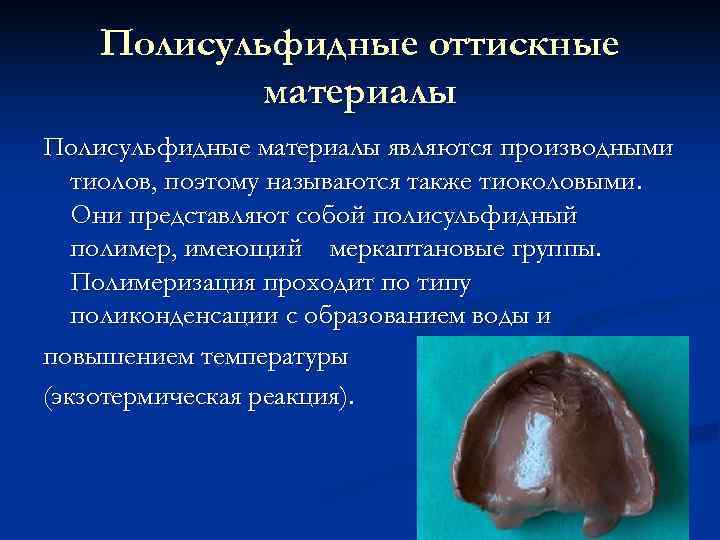 Полисульфидные оттискные материалы

Полисульфидные материалы являются производными тиолов, поэтому называются также тиоколовыми. Они представляют собой полисульфидный полимер, имеющий меркаптановые группы. Полимеризация проходит по типу поликонденсации с образованием воды и повышением температуры (экзотермическая реакция).